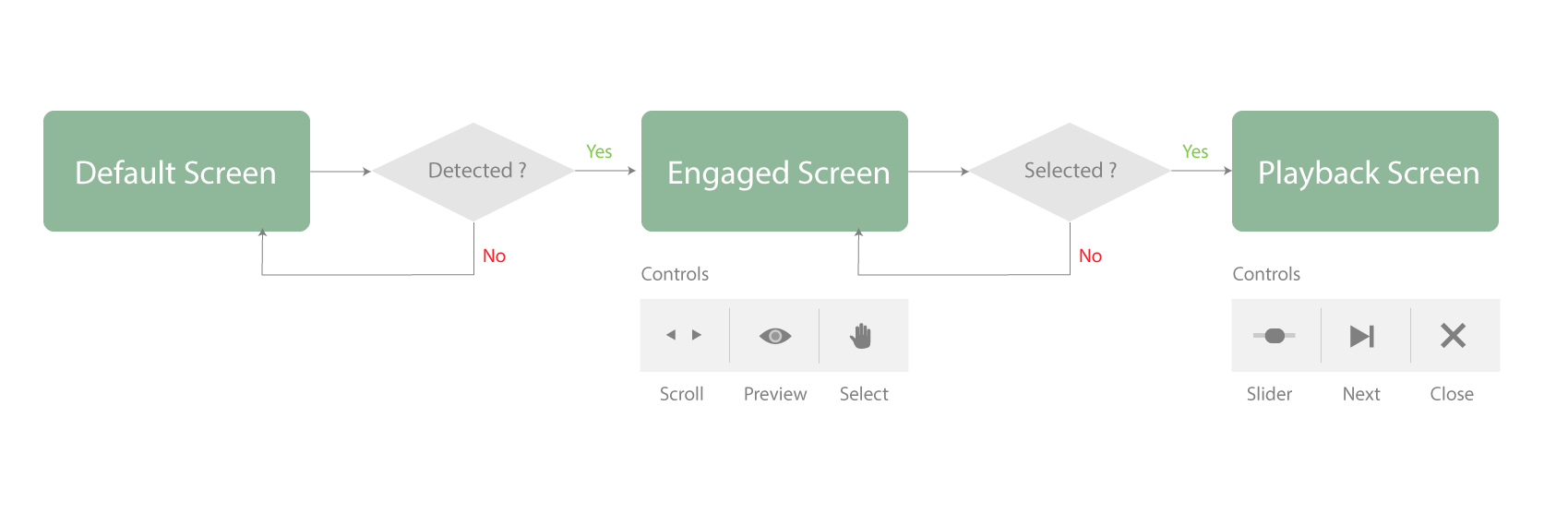 Default Screen

Detected ?

Yes

No

Engaged Screen

Selected ?

Yes

No

Playback Screen

Controls

Scroll Preview Select

Controls

Slider Next Close